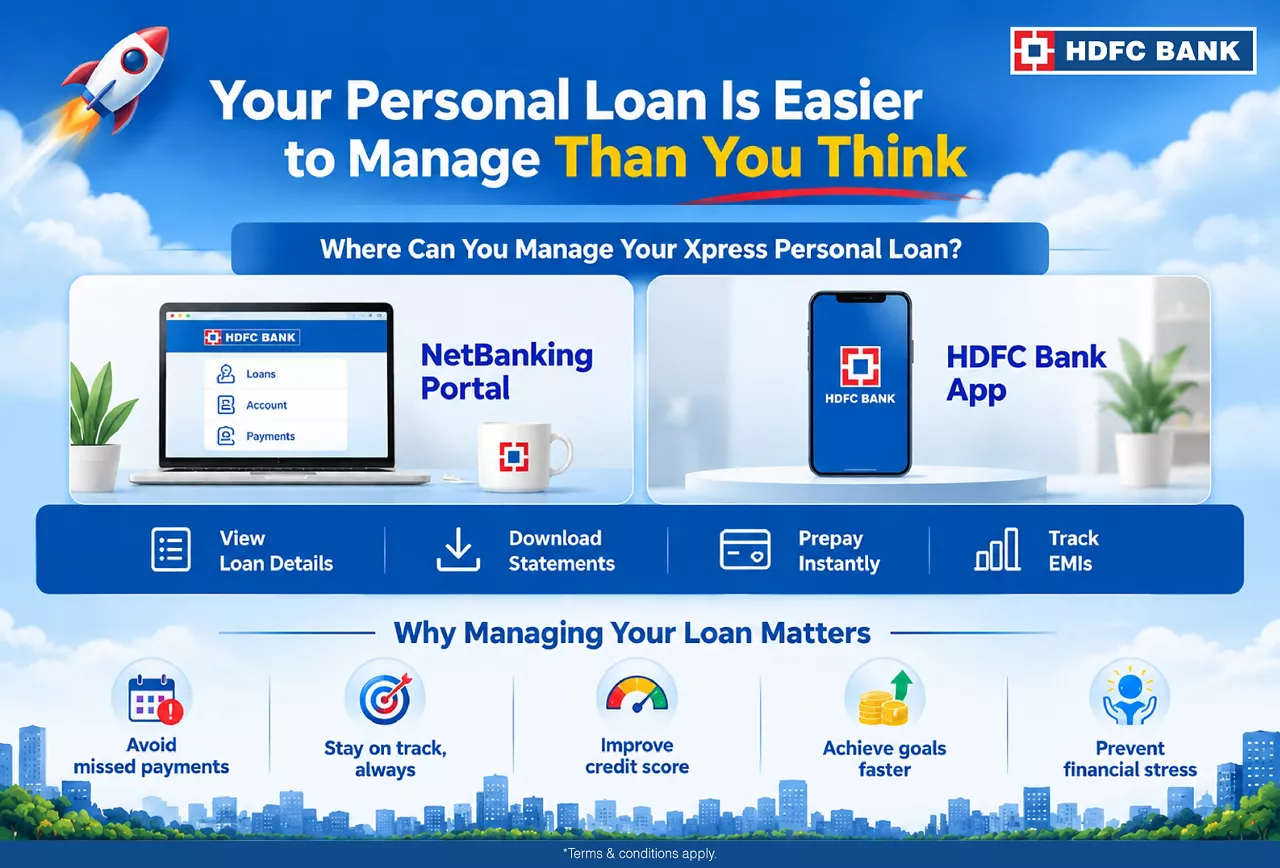 HDFC BANK

Your Personal Loan Is Easier to Manage Than You Think

Where Can You Manage Your Xpress Personal Loan?

HDFC BANK
Loans
Account
Payments

NetBanking Portal

HDFC BANK

HDFC Bank App

View Loan Details

Download Statements

Prepay Instantly

Track EMIs

Why Managing Your Loan Matters

Avoid missed payments

Stay on track, always

Improve credit score

Achieve goals faster

Prevent financial stress

*Terms & conditions apply.